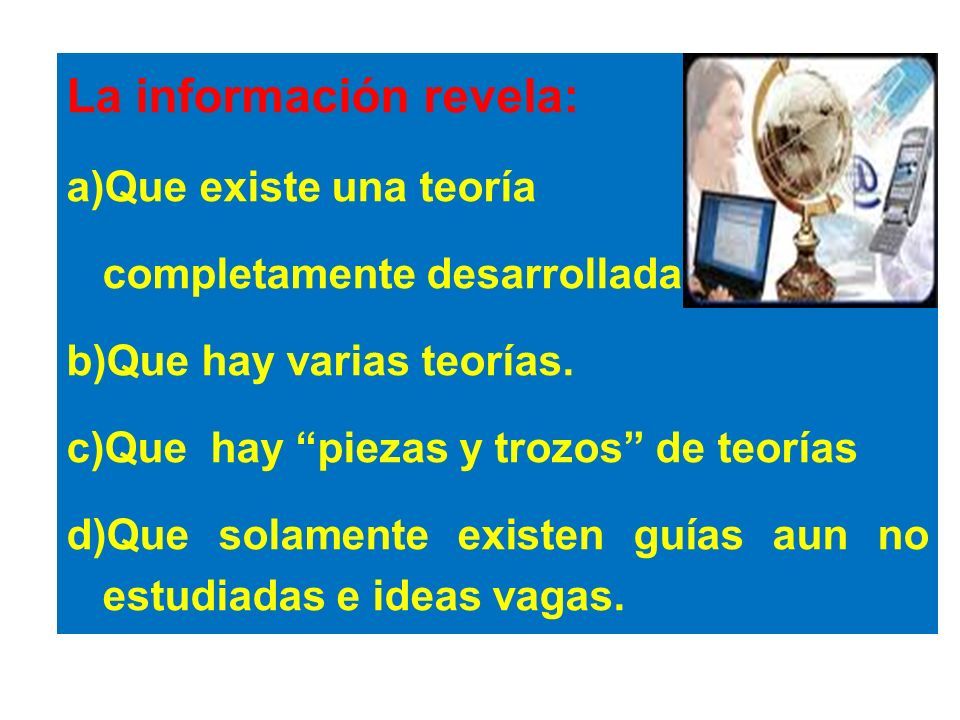 La información revela:

a)Que existe una teoría completamente desarrollada

b)Que hay varias teorías.

c)Que hay “piezas y trozos” de teorías

d)Que solamente existen guías aun no estudiadas e ideas vagas.